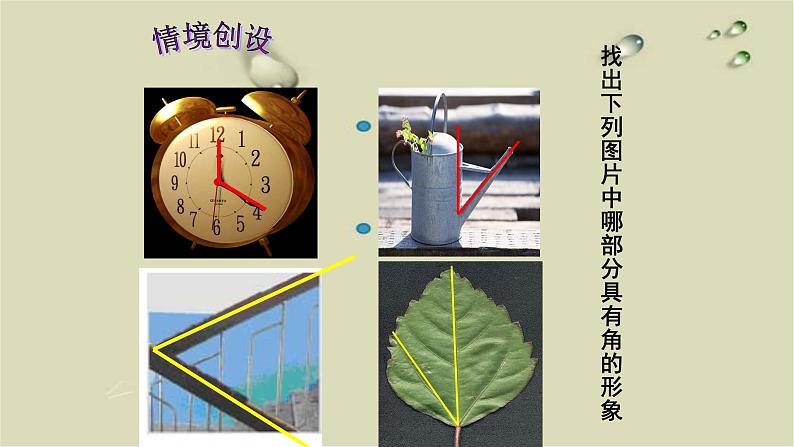 情境创设

找出下列图片中哪部分具有角的形象

12
1
2
3
4
5
6
7
8
9
10
11